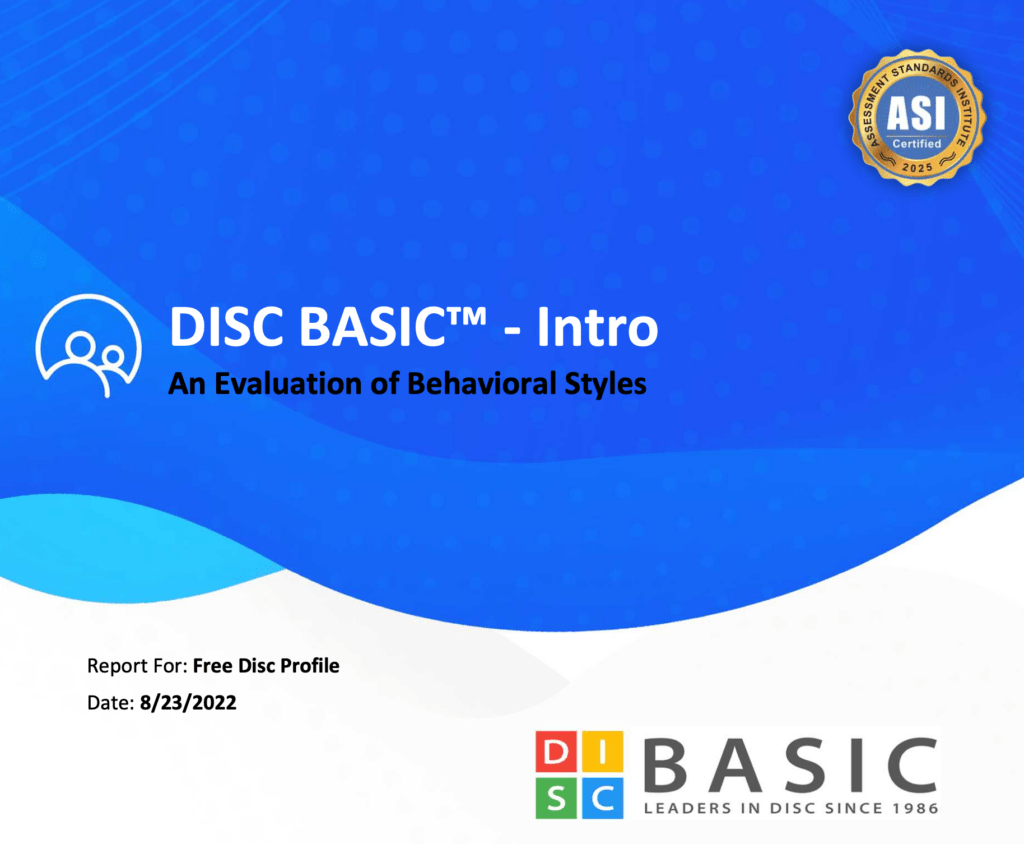 ASSESSMENT STANDARDS INSTITUTE
ASI
Certified
2025

DISC BASIC™ - Intro
An Evaluation of Behavioral Styles

Report For: Free Disc Profile
Date: 8/23/2022

D I
S C
BASIC
LEADERS IN DISC SINCE 1986